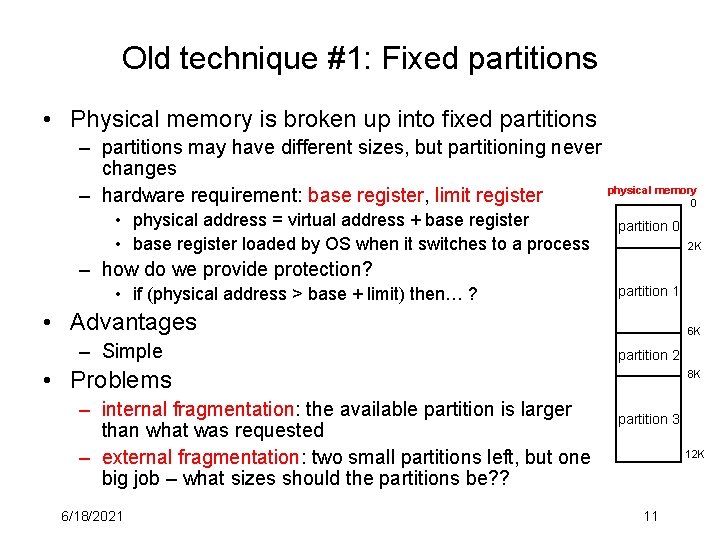 Old technique #1: Fixed partitions

• Physical memory is broken up into fixed partitions
  – partitions may have different sizes, but partitioning never changes
  – hardware requirement: base register, limit register
    • physical address = virtual address + base register
    • base register loaded by OS when it switches to a process
  – how do we provide protection?
    • if (physical address > base + limit) then… ?
• Advantages
  – Simple
• Problems
  – internal fragmentation: the available partition is larger than what was requested
  – external fragmentation: two small partitions left, but one big job – what sizes should the partitions be??

physical memory
0
partition 0
2K
partition 1
6K
partition 2
8K
partition 3
12K

6/18/2021

11